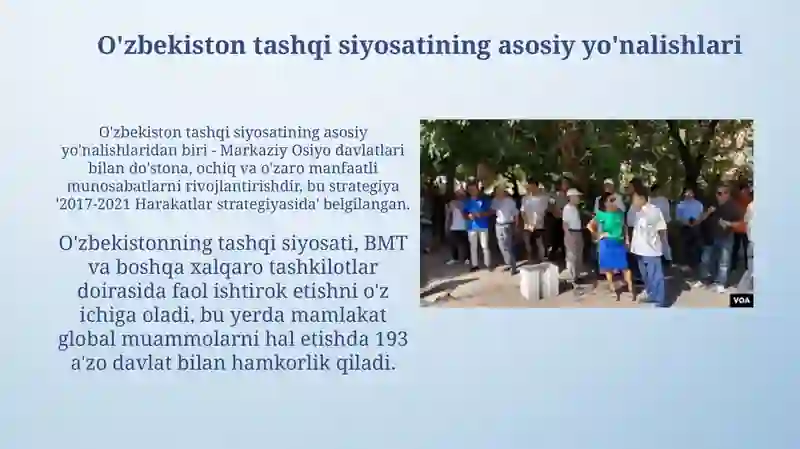 O'zbekiston tashqi siyosatining asosiy yo'nalishlari

O'zbekiston tashqi siyosatining asosiy yo'nalishlaridan biri - Markaziy Osiyo davlatlari bilan do'stona, ochiq va o'zaro manfaatli munosabatlarni rivojlantirishdir, bu strategiya '2017-2021 Harakatlar strategiyasida' belgilangan.

O'zbekistonning tashqi siyosati, BMT va boshqa xalqaro tashkilotlar doirasida faol ishtirok etishni o'z ichiga oladi, bu yerda mamlakat global muammolarni hal etishda 193 a'zo davlat bilan hamkorlik qiladi.

VOA